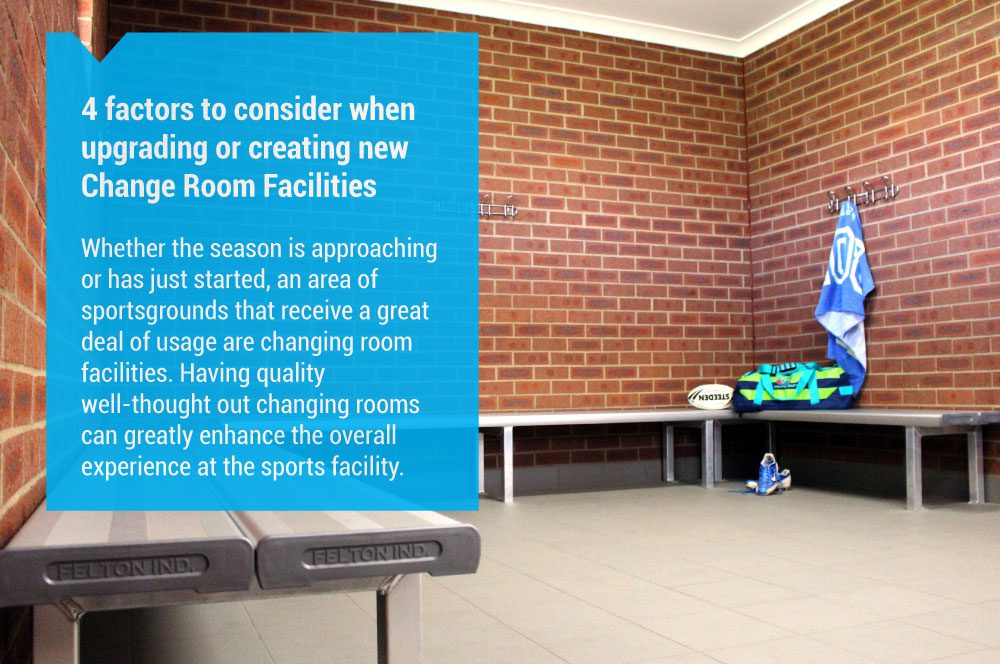 4 factors to consider when upgrading or creating new Change Room Facilities

Whether the season is approaching or has just started, an area of sportsgrounds that receive a great deal of usage are changing room facilities. Having quality well-thought out changing rooms can greatly enhance the overall experience at the sports facility.

STEEDEN

FELTON IND.

FELTON IND.